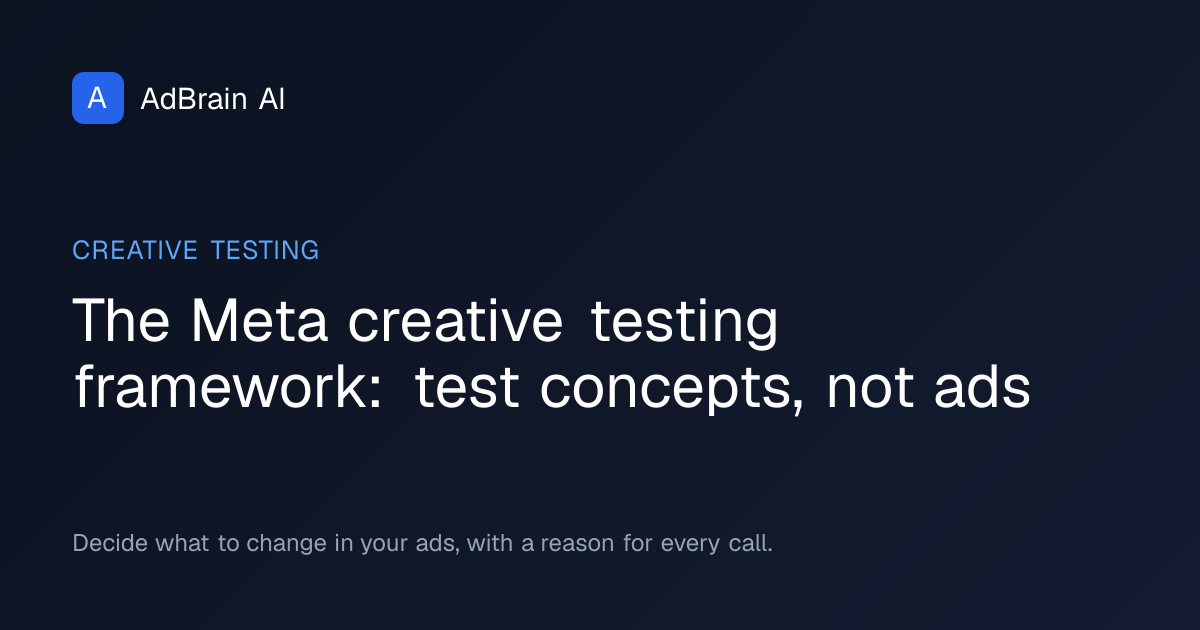 A AdBrain AI

CREATIVE TESTING

The Meta creative testing framework: test concepts, not ads

Decide what to change in your ads, with a reason for every call.